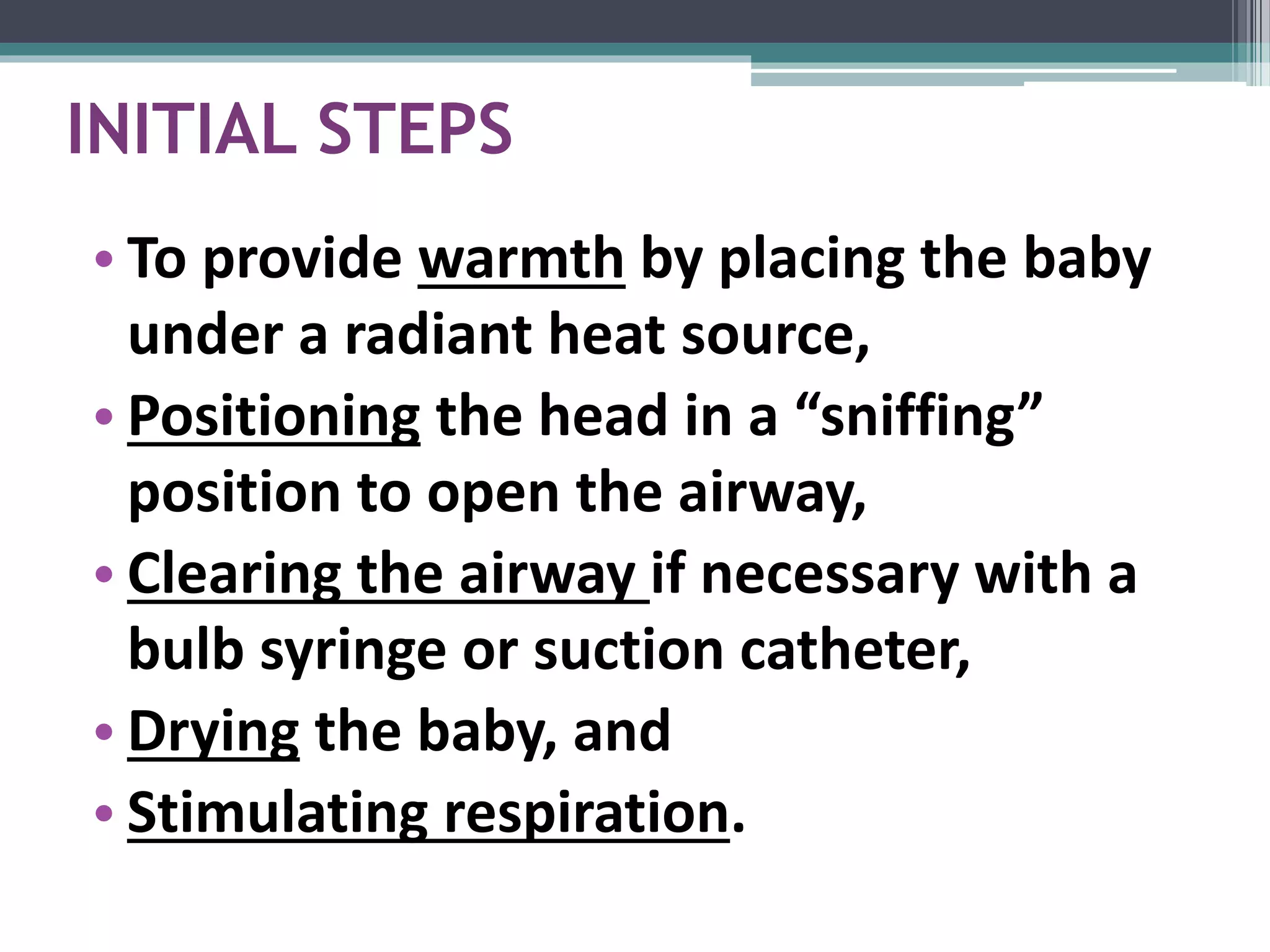 INITIAL STEPS

• To provide warmth by placing the baby under a radiant heat source,
• Positioning the head in a “sniffing” position to open the airway,
• Clearing the airway if necessary with a bulb syringe or suction catheter,
• Drying the baby, and
• Stimulating respiration.